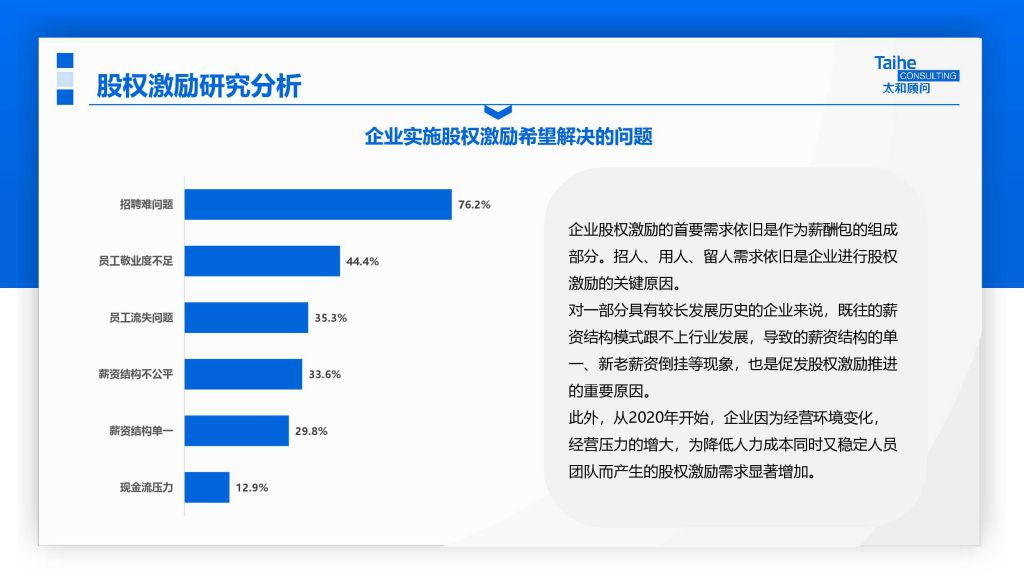 股权激励研究分析

Taihe CONSULTING 太和顾问

企业实施股权激励希望解决的问题

招聘难问题 76.2%
员工敬业度不足 44.4%
员工流失问题 35.3%
薪资结构不公平 33.6%
薪资结构单一 29.8%
现金流压力 12.9%

企业股权激励的首要需求依旧是作为薪酬包的组成部分。招人、用人、留人需求依旧是企业进行股权激励的关键原因。
对一部分具有较长发展历史的企业来说，既往的薪资结构模式跟不上行业发展，导致的薪资结构的单一、新老薪资倒挂等现象，也是促发股权激励推进的重要原因。
此外，从2020年开始，企业因为经营环境变化，经营压力的增大，为降低人力成本同时又稳定人员团队而产生的股权激励需求显著增加。